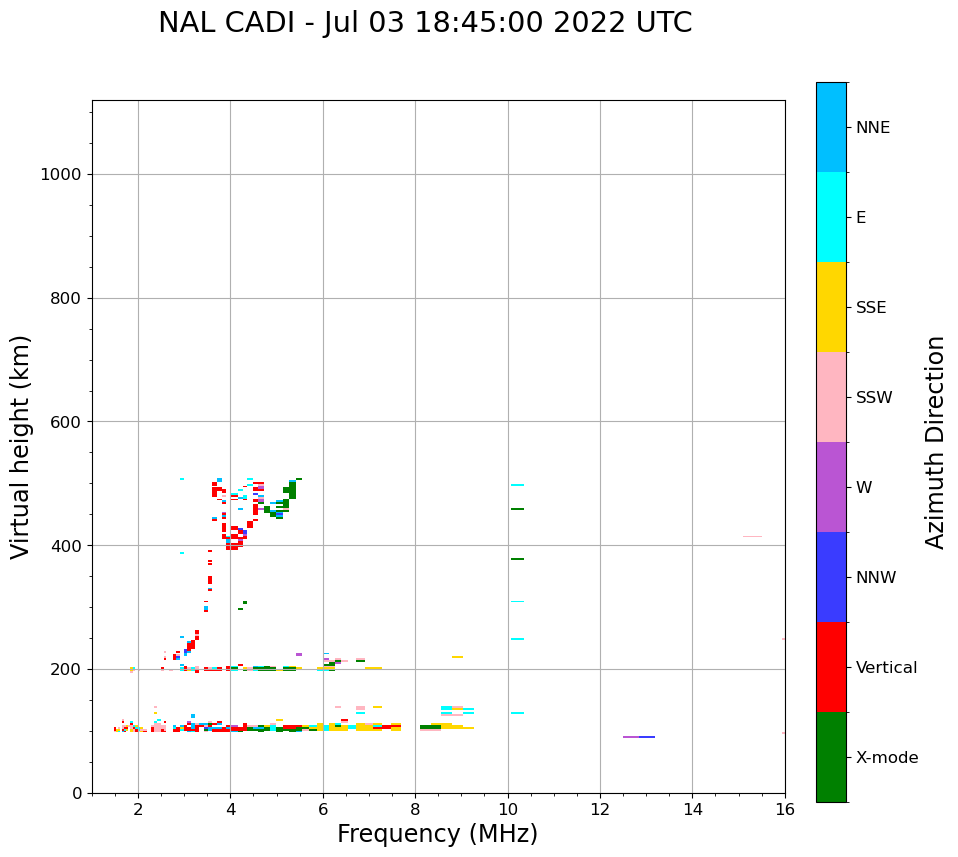 NAL CADI - Jul 03 18:45:00 2022 UTC

Virtual height (km)

1000
800
600
400
200
0

2
4
6
8
10
12
14
16

Frequency (MHz)

NNE
E
SSE
SSW
W
NNW
Vertical
X-mode

Azimuth Direction